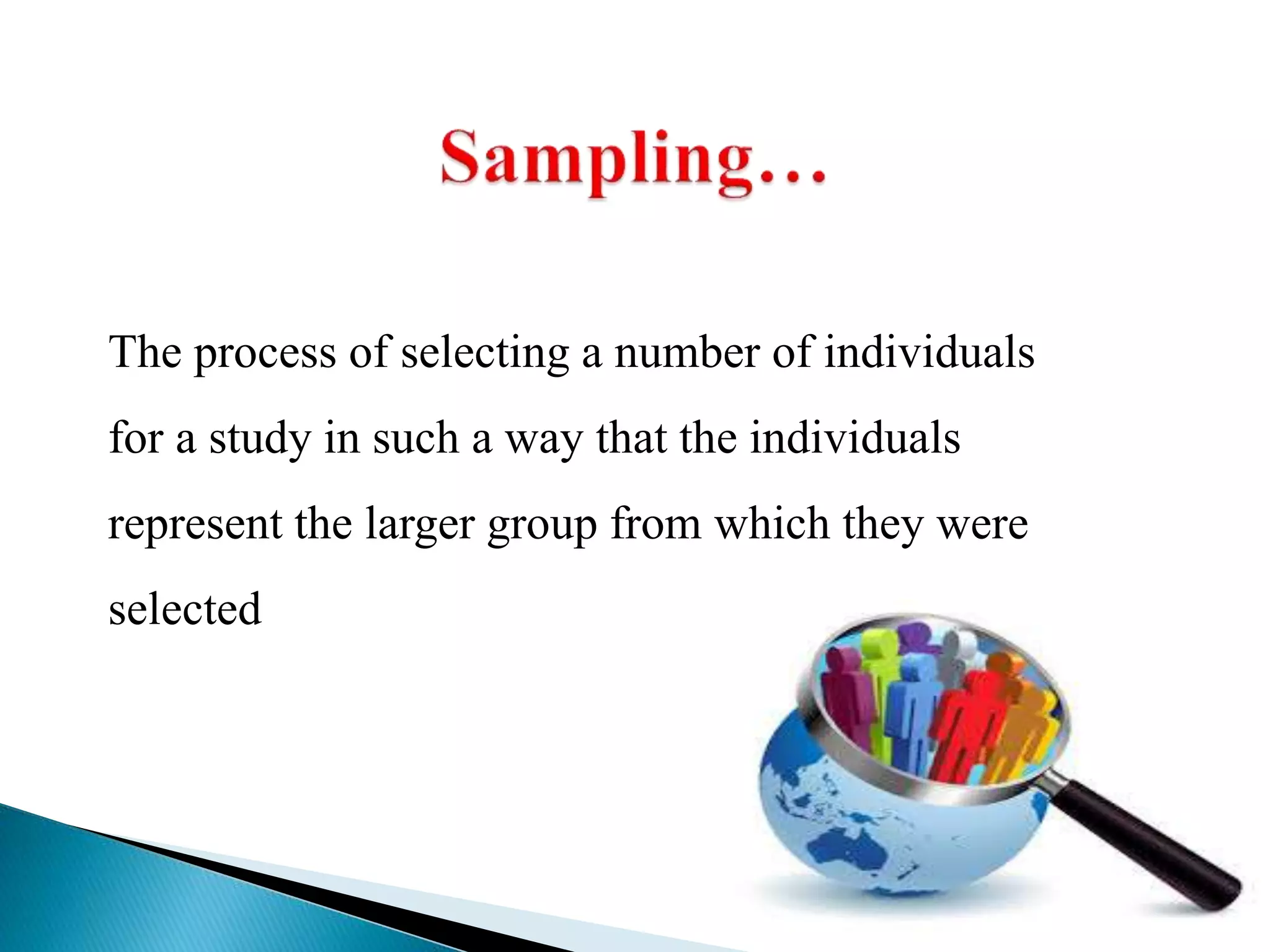 Sampling…

The process of selecting a number of individuals for a study in such a way that the individuals represent the larger group from which they were selected